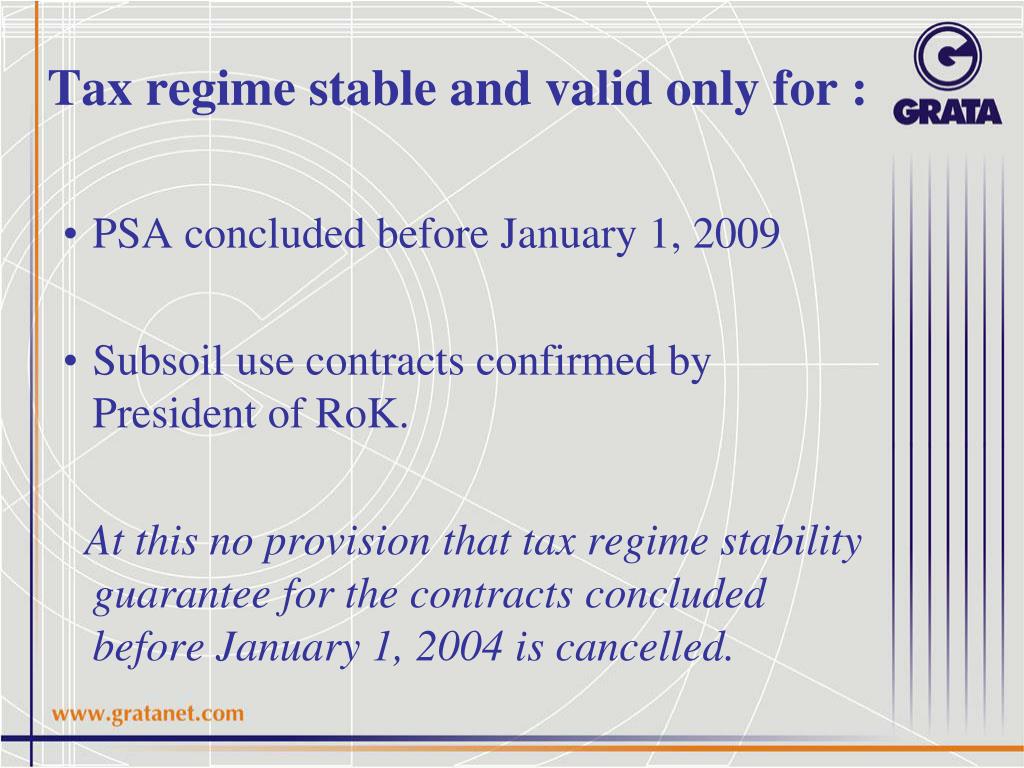 Tax regime stable and valid only for :

GRATA

• PSA concluded before January 1, 2009

• Subsoil use contracts confirmed by President of RoK.

At this no provision that tax regime stability guarantee for the contracts concluded before January 1, 2004 is cancelled.

www.gratanet.com